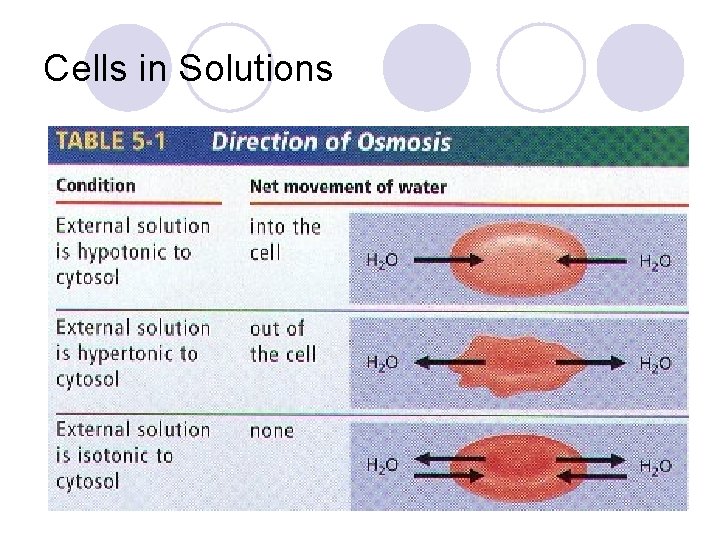 Cells in Solutions

TABLE 5-1 Direction of Osmosis

| Condition | Net movement of water | |
|---|---|---|
| External solution is hypotonic to cytosol | into the cell | $H_2O$ $H_2O$ |
| External solution is hypertonic to cytosol | out of the cell | $H_2O$ $H_2O$ |
| External solution is isotonic to cytosol | none | $H_2O$ $H_2O$ |